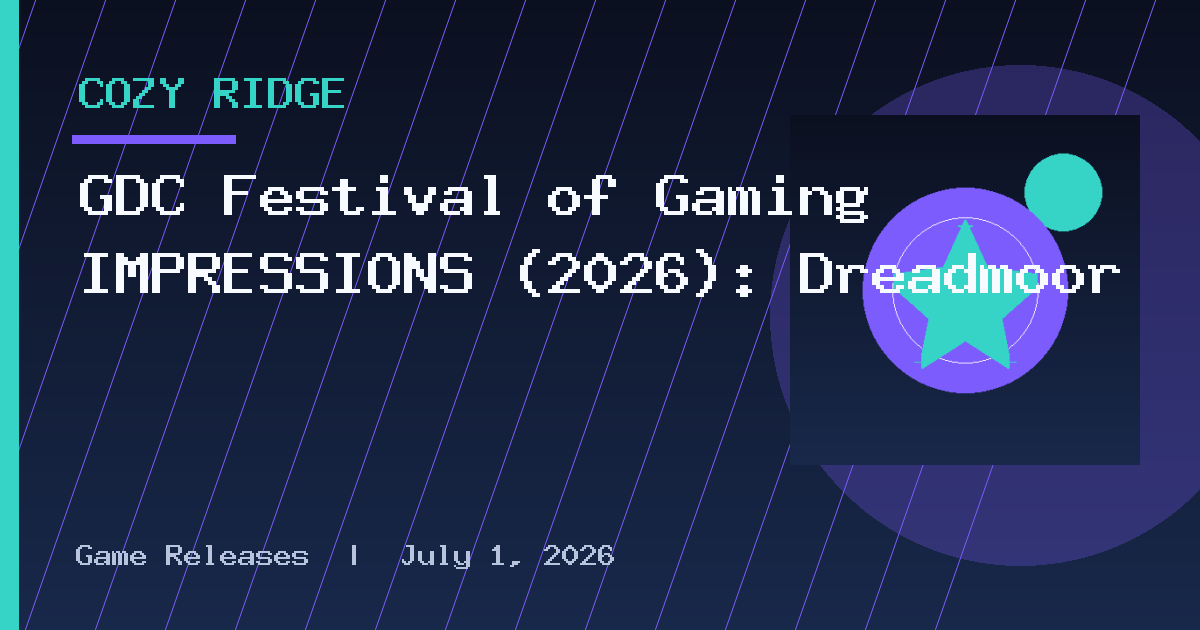 COZY RIDGE

GDC Festival of Gaming IMPRESSIONS (2026): Dreadmoor

Game Releases | July 1, 2026